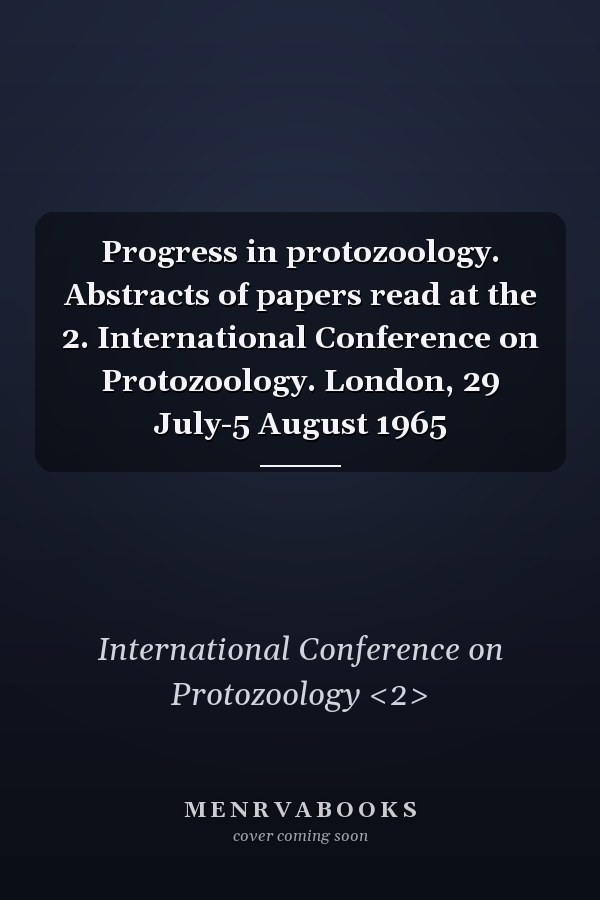 Progress in protozoology. Abstracts of papers read at the 2. International Conference on Protozoology. London, 29 July-5 August 1965

International Conference on Protozoology <2>

MENRVABOOKS
cover coming soon